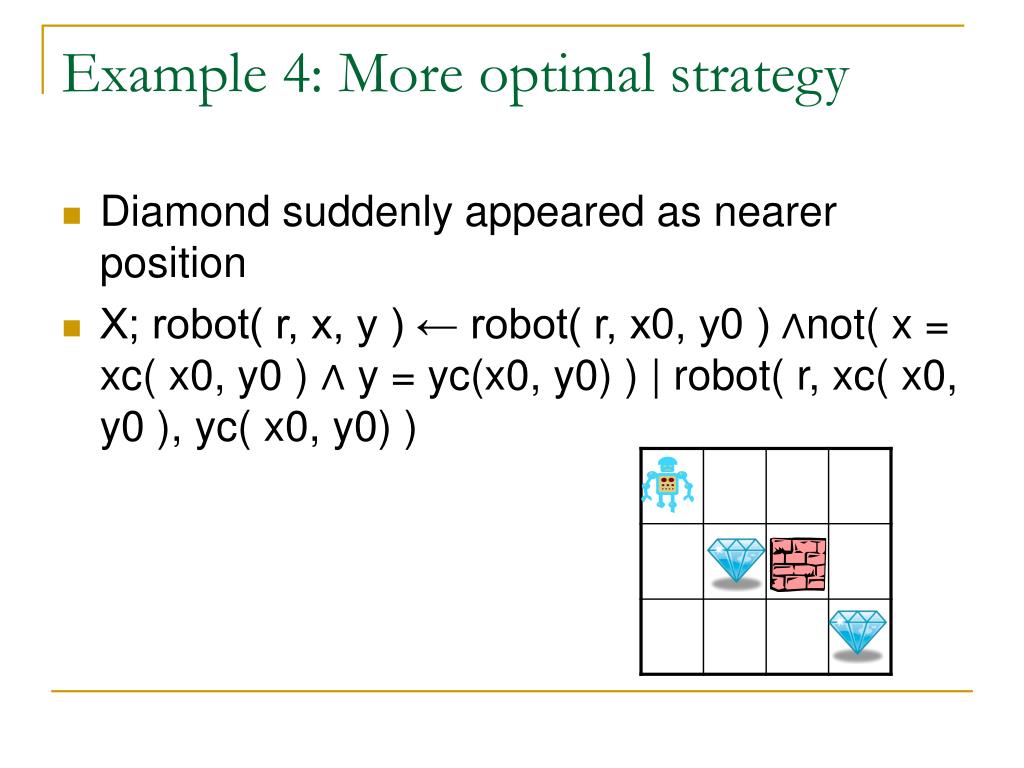 Example 4: More optimal strategy

Diamond suddenly appeared as nearer position

X; robot( r, x, y ) ← robot( r, x0, y0 ) ∧not( x = xc( x0, y0 ) ∧ y = yc(x0, y0) ) | robot( r, xc( x0, y0 ), yc( x0, y0) )